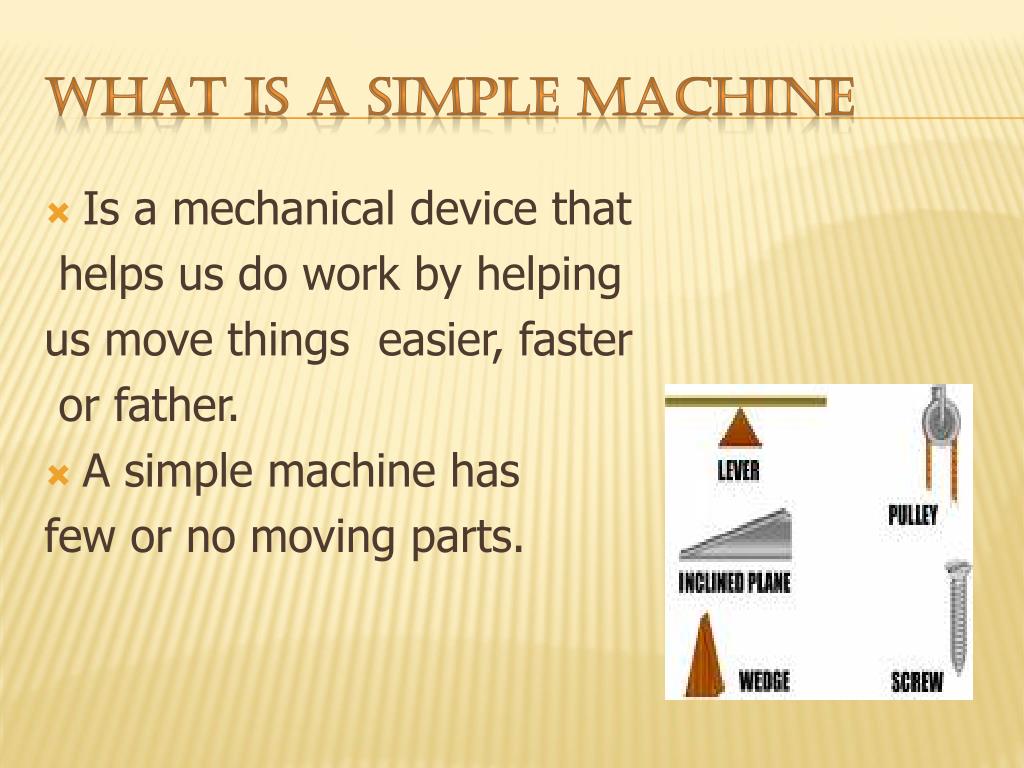 WHAT IS A SIMPLE MACHINE

Is a mechanical device that helps us do work by helping us move things easier, faster or father.

A simple machine has few or no moving parts.

LEVER

PULLEY

INCLINED PLANE

WEDGE

SCREW